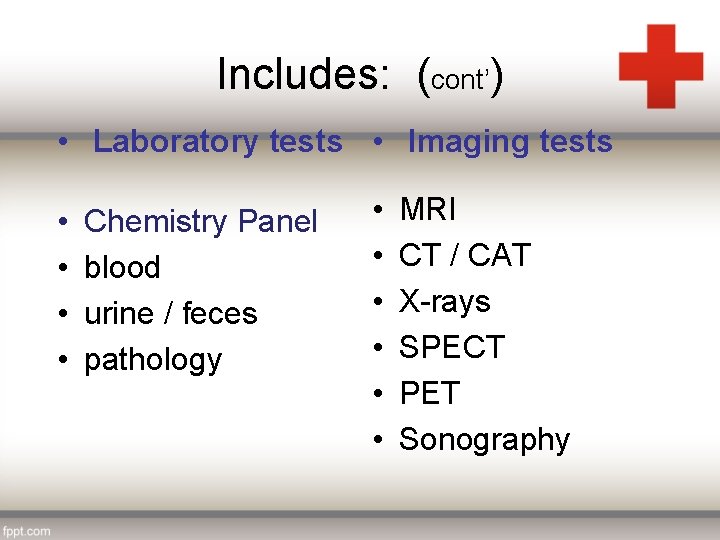 Includes: (cont')

• Laboratory tests

• Chemistry Panel
• blood
• urine / feces
• pathology

• Imaging tests

• MRI
• CT / CAT
• X-rays
• SPECT
• PET
• Sonography

fppt.com